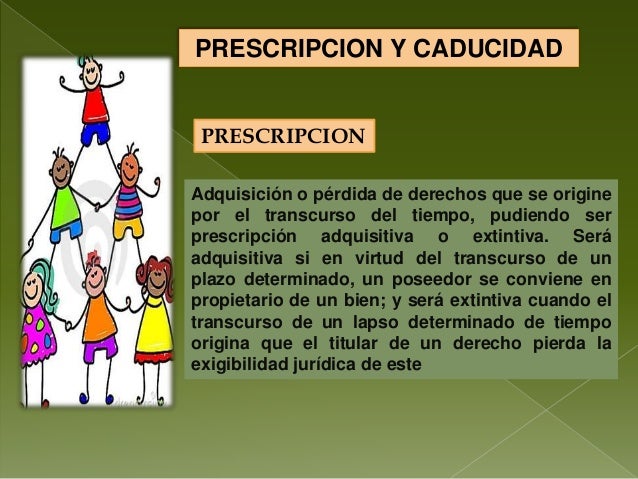 PRESCRIPCION Y CADUCIDAD

PRESCRIPCION

Adquisición o pérdida de derechos que se origine por el transcurso del tiempo, pudiendo ser prescripción adquisitiva o extintiva. Será adquisitiva si en virtud del transcurso de un plazo determinado, un poseedor se conviene en propietario de un bien; y será extintiva cuando el transcurso de un lapso determinado de tiempo origina que el titular de un derecho pierda la exigibilidad jurídica de este